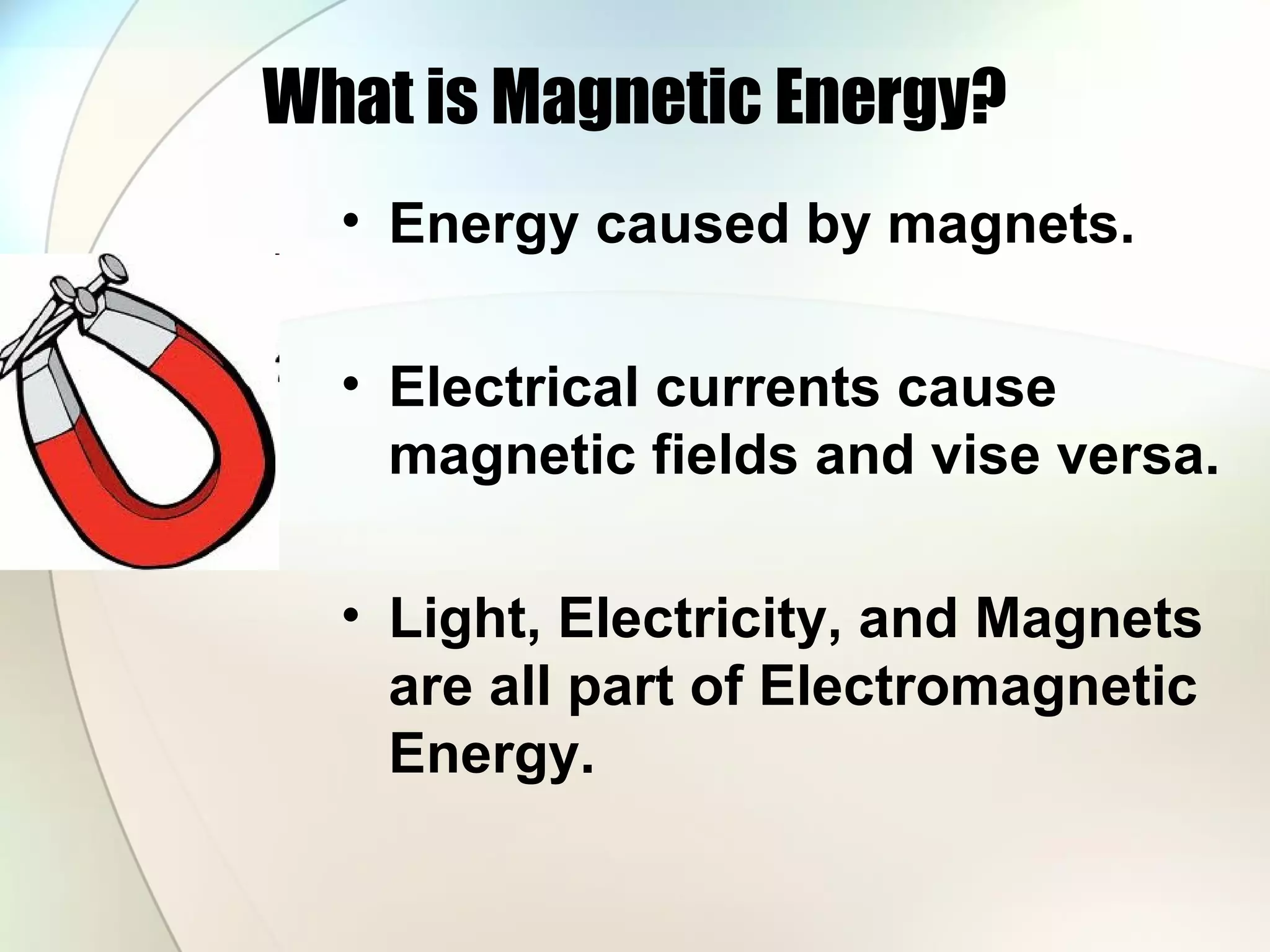 What is Magnetic Energy?

• Energy caused by magnets.

• Electrical currents cause magnetic fields and vise versa.

• Light, Electricity, and Magnets are all part of Electromagnetic Energy.